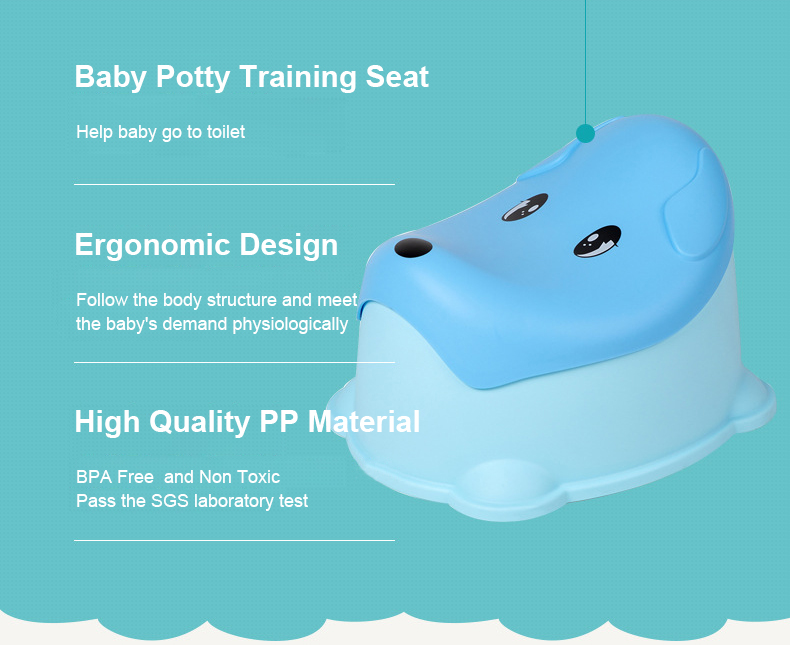 Baby Potty Training Seat

Help baby go to toilet

Ergonomic Design

Follow the body structure and meet the baby's demand physiologically

High Quality PP Material

BPA Free and Non Toxic
Pass the SGS laboratory test